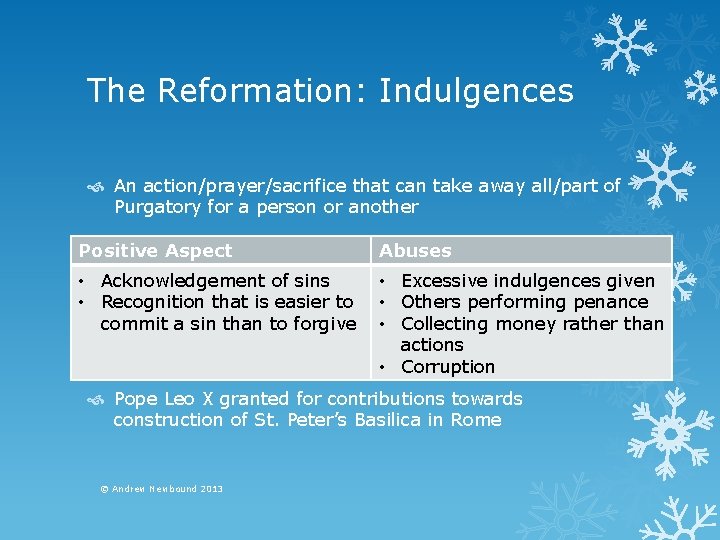 The Reformation: Indulgences

An action/prayer/sacrifice that can take away all/part of Purgatory for a person or another

| Positive Aspect | Abuses |
|---|---|
| • Acknowledgement of sins • Recognition that is easier to commit a sin than to forgive | • Excessive indulgences given • Others performing penance • Collecting money rather than actions • Corruption |

Pope Leo X granted for contributions towards construction of St. Peter's Basilica in Rome

© Andrew Newbound 2013